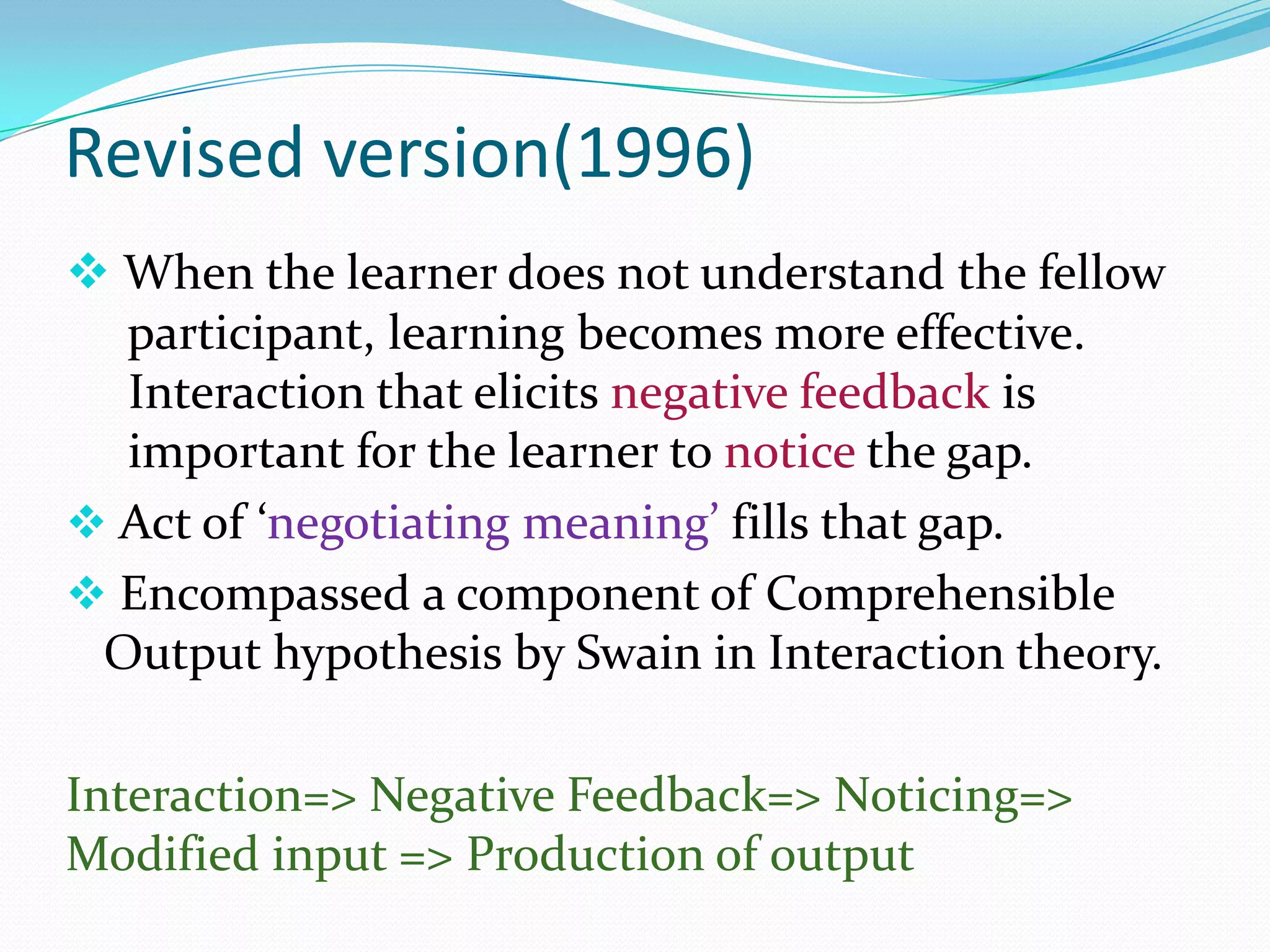 Revised version(1996)

❖ When the learner does not understand the fellow participant, learning becomes more effective. Interaction that elicits negative feedback is important for the learner to notice the gap.

❖ Act of ‘negotiating meaning’ fills that gap.

❖ Encompassed a component of Comprehensible Output hypothesis by Swain in Interaction theory.

Interaction=> Negative Feedback=> Noticing=> Modified input => Production of output